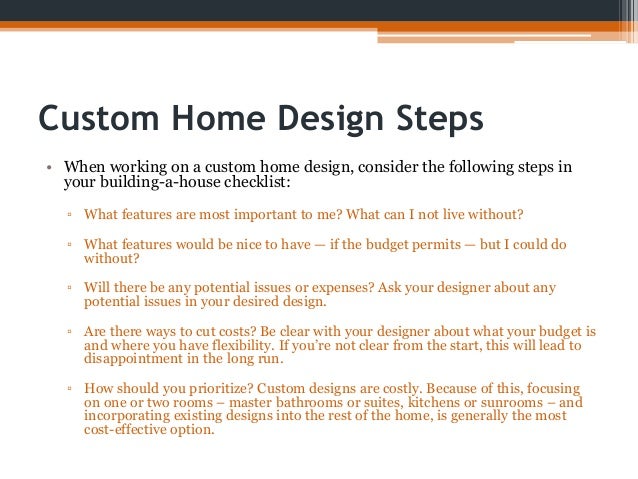 Custom Home Design Steps

• When working on a custom home design, consider the following steps in your building-a-house checklist:

▫ What features are most important to me? What can I not live without?

▫ What features would be nice to have — if the budget permits — but I could do without?

▫ Will there be any potential issues or expenses? Ask your designer about any potential issues in your desired design.

▫ Are there ways to cut costs? Be clear with your designer about what your budget is and where you have flexibility. If you're not clear from the start, this will lead to disappointment in the long run.

▫ How should you prioritize? Custom designs are costly. Because of this, focusing on one or two rooms – master bathrooms or suites, kitchens or sunrooms – and incorporating existing designs into the rest of the home, is generally the most cost-effective option.